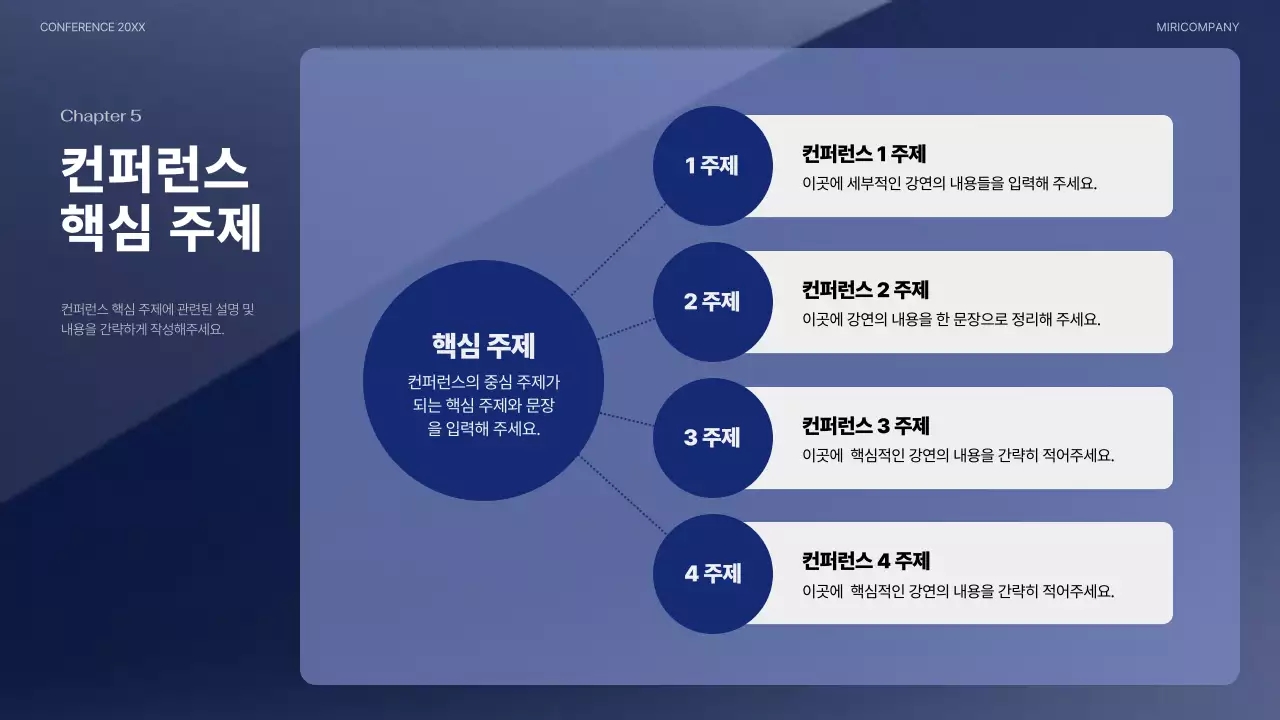 CONFERENCE 20XX

MIRICOMPANY

Chapter 5

컨퍼런스 핵심 주제

컨퍼런스 핵심 주제에 관련된 설명 및 내용을 간략하게 작성해주세요.

핵심 주제

컨퍼런스의 중심 주제가 되는 핵심 주제와 문장을 입력해 주세요.

1 주제

컨퍼런스 1 주제

이곳에 세부적인 강연의 내용들을 입력해 주세요.

2 주제

컨퍼런스 2 주제

이곳에 강연의 내용을 한 문장으로 정리해 주세요.

3 주제

컨퍼런스 3 주제

이곳에 핵심적인 강연의 내용을 간략히 적어주세요.

4 주제

컨퍼런스 4 주제

이곳에 핵심적인 강연의 내용을 간략히 적어주세요.